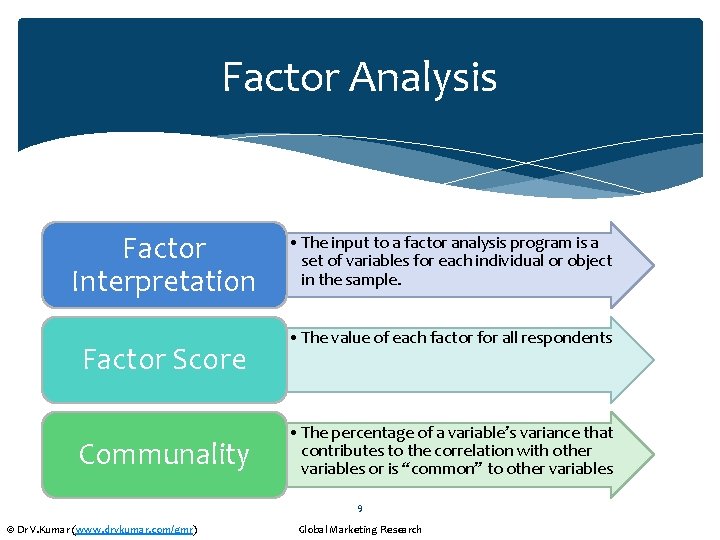 Factor Analysis

Factor Interpretation

• The input to a factor analysis program is a set of variables for each individual or object in the sample.

Factor Score

• The value of each factor for all respondents

Communality

• The percentage of a variable's variance that contributes to the correlation with other variables or is "common" to other variables

9

© Dr V.Kumar (www.drvkumar.com/gmr)

Global Marketing Research